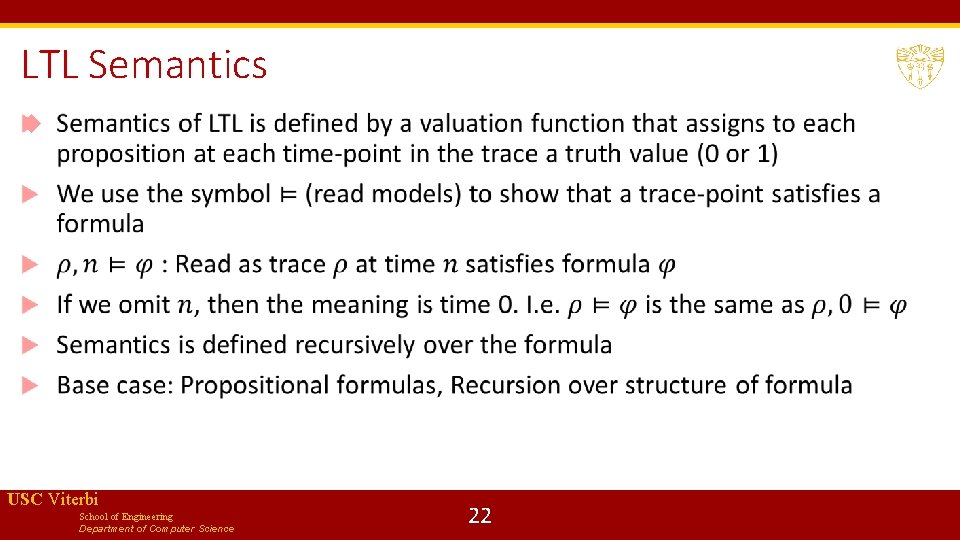 LTL Semantics

Semantics of LTL is defined by a valuation function that assigns to each proposition at each time-point in the trace a truth value (0 or 1)

We use the symbol $\models$ (read models) to show that a trace-point satisfies a formula

$\rho, n \models \varphi$ : Read as trace $\rho$ at time $n$ satisfies formula $\varphi$

If we omit $n$, then the meaning is time 0. I.e. $\rho \models \varphi$ is the same as $\rho, 0 \models \varphi$

Semantics is defined recursively over the formula

Base case: Propositional formulas, Recursion over structure of formula

USC Viterbi
School of Engineering
Department of Computer Science

22